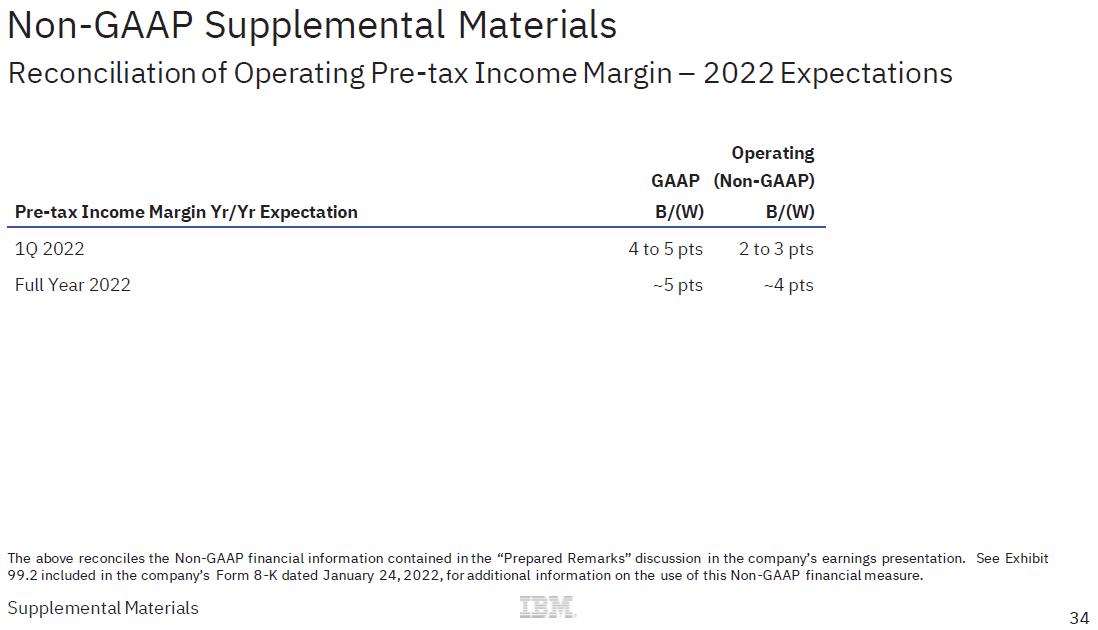 Non-GAAP Supplemental Materials
Reconciliation of Operating Pre-tax Income Margin – 2022 Expectations

| Pre-tax Income Margin Yr/Yr Expectation | GAAP B/(W) | Operating (Non-GAAP) B/(W) |
|---|---|---|
| 1Q 2022 | 4 to 5 pts | 2 to 3 pts |
| Full Year 2022 | ~5 pts | ~4 pts |

The above reconciles the Non-GAAP financial information contained in the "Prepared Remarks" discussion in the company's earnings presentation. See Exhibit 99.2 included in the company's Form 8-K dated January 24, 2022, for additional information on the use of this Non-GAAP financial measure.

Supplemental Materials

IBM

34